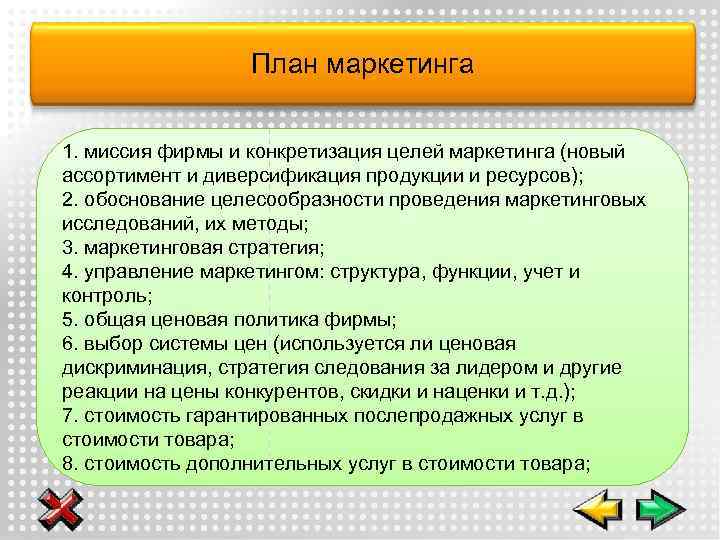 План маркетинга

1. миссия фирмы и конкретизация целей маркетинга (новый ассортимент и диверсификация продукции и ресурсов);
2. обоснование целесообразности проведения маркетинговых исследований, их методы;
3. маркетинговая стратегия;
4. управление маркетингом: структура, функции, учет и контроль;
5. общая ценовая политика фирмы;
6. выбор системы цен (используется ли ценовая дискриминация, стратегия следования за лидером и другие реакции на цены конкурентов, скидки и наценки и т.д.);
7. стоимость гарантированных послепродажных услуг в стоимости товара;
8. стоимость дополнительных услуг в стоимости товара;